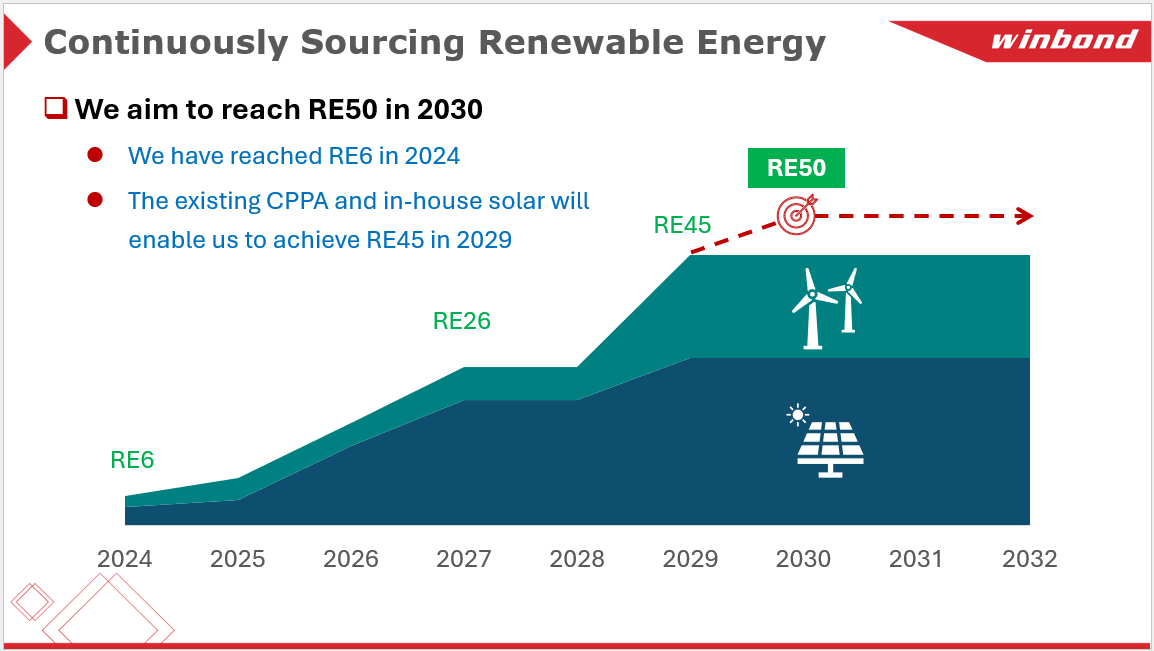 Continuously Sourcing Renewable Energy

winbond

We aim to reach RE50 in 2030

We have reached RE6 in 2024

The existing CPPA and in-house solar will enable us to achieve RE45 in 2029

RE50

RE45

RE26

RE6

2024 2025 2026 2027 2028 2029 2030 2031 2032